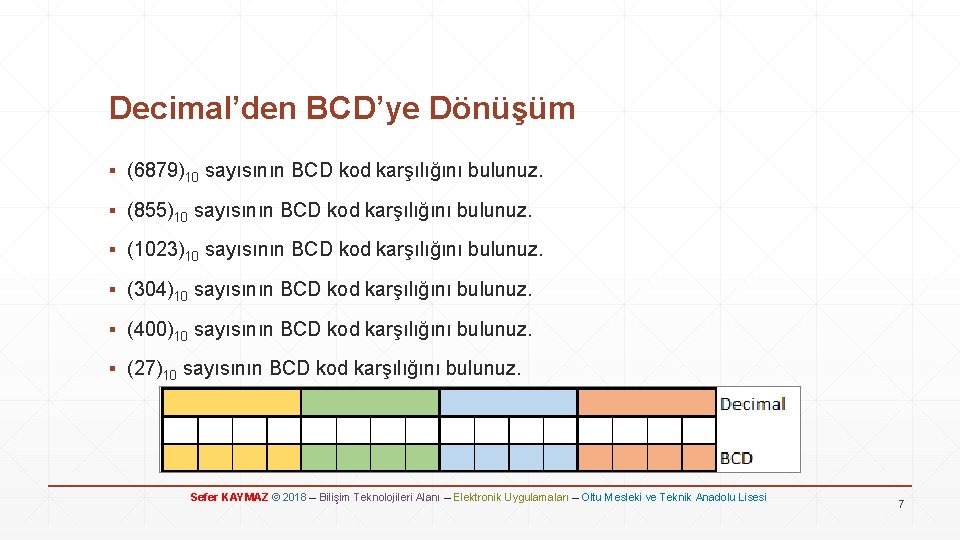 Decimal’den BCD’ye Dönüşüm

▪ $(6879)_{10}$ sayısının BCD kod karşılığını bulunuz.

▪ $(855)_{10}$ sayısının BCD kod karşılığını bulunuz.

▪ $(1023)_{10}$ sayısının BCD kod karşılığını bulunuz.

▪ $(304)_{10}$ sayısının BCD kod karşılığını bulunuz.

▪ $(400)_{10}$ sayısının BCD kod karşılığını bulunuz.

▪ $(27)_{10}$ sayısının BCD kod karşılığını bulunuz.

Decimal

BCD

Sefer KAYMAZ © 2018 – Bilişim Teknolojileri Alanı – Elektronik Uygulamaları – Oltu Mesleki ve Teknik Anadolu Lisesi

7